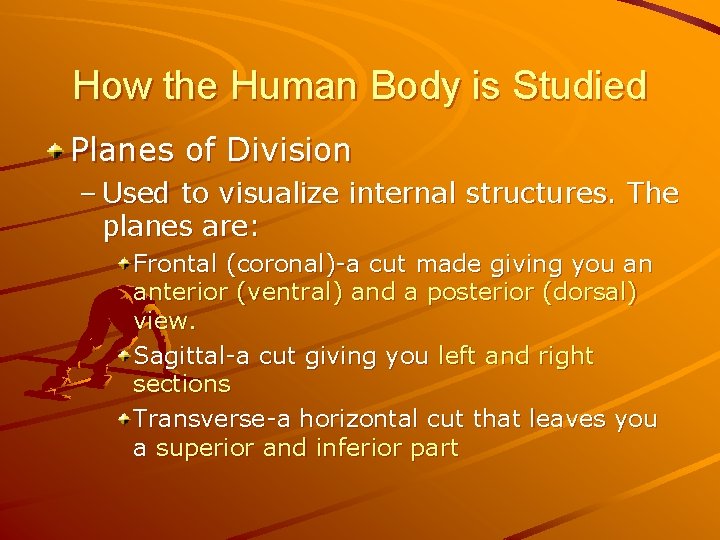 How the Human Body is Studied

Planes of Division

– Used to visualize internal structures. The planes are:

Frontal (coronal)-a cut made giving you an anterior (ventral) and a posterior (dorsal) view.

Sagittal-a cut giving you left and right sections

Transverse-a horizontal cut that leaves you a superior and inferior part